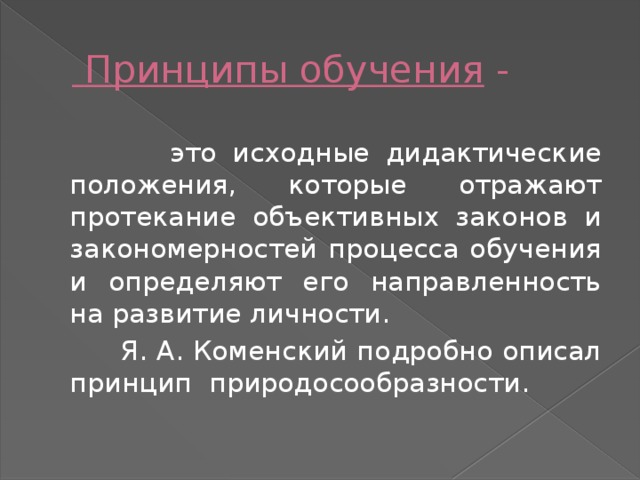 Принципы обучения -

это исходные дидактические положения, которые отражают протекание объективных законов и закономерностей процесса обучения и определяют его направленность на развитие личности.

Я. А. Коменский подробно описал принцип природосообразности.